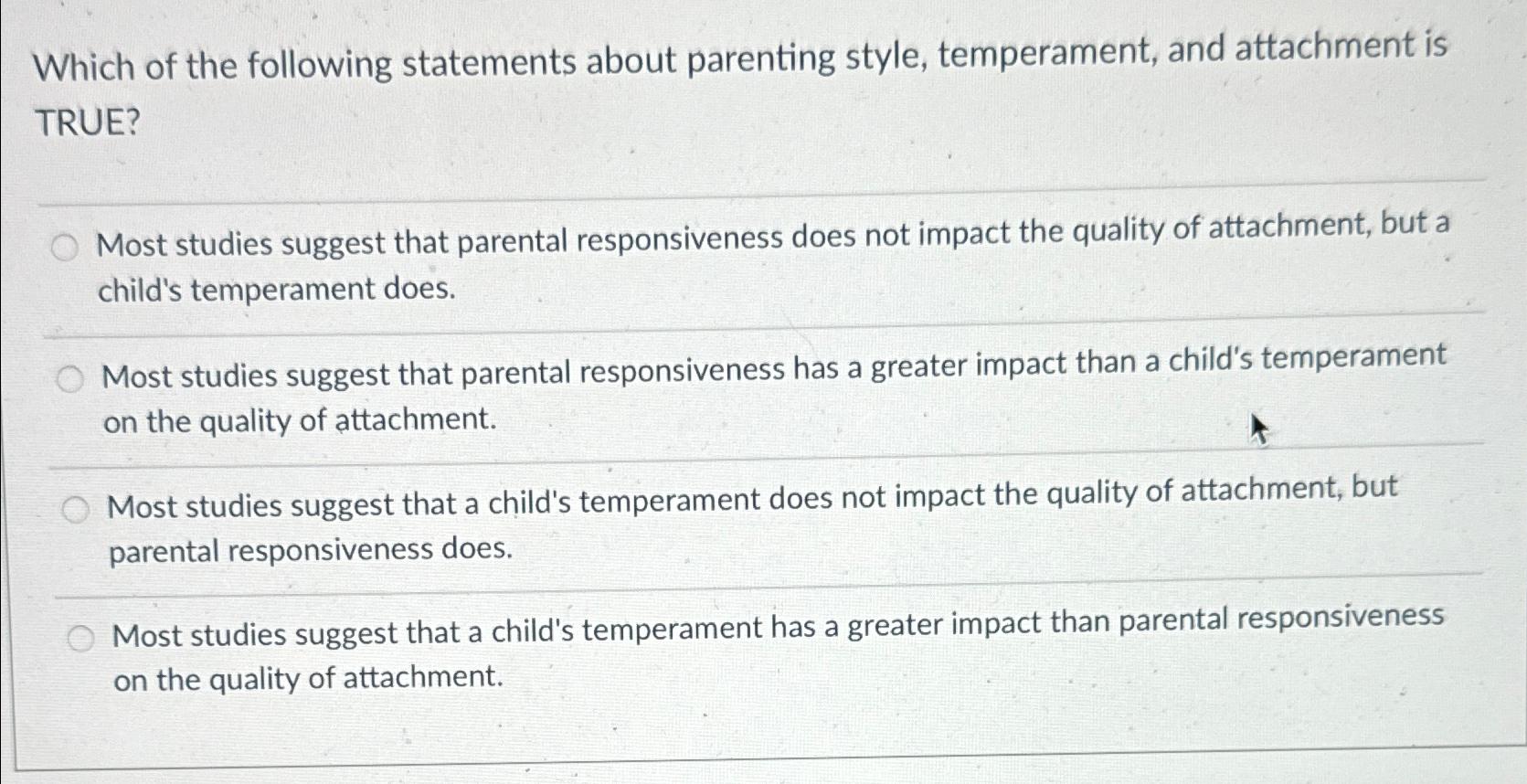 Which of the following statements about parenting style, temperament, and attachment is TRUE?

Most studies suggest that parental responsiveness does not impact the quality of attachment, but a child's temperament does.

Most studies suggest that parental responsiveness has a greater impact than a child's temperament on the quality of attachment.

Most studies suggest that a child's temperament does not impact the quality of attachment, but parental responsiveness does.

Most studies suggest that a child's temperament has a greater impact than parental responsiveness on the quality of attachment.